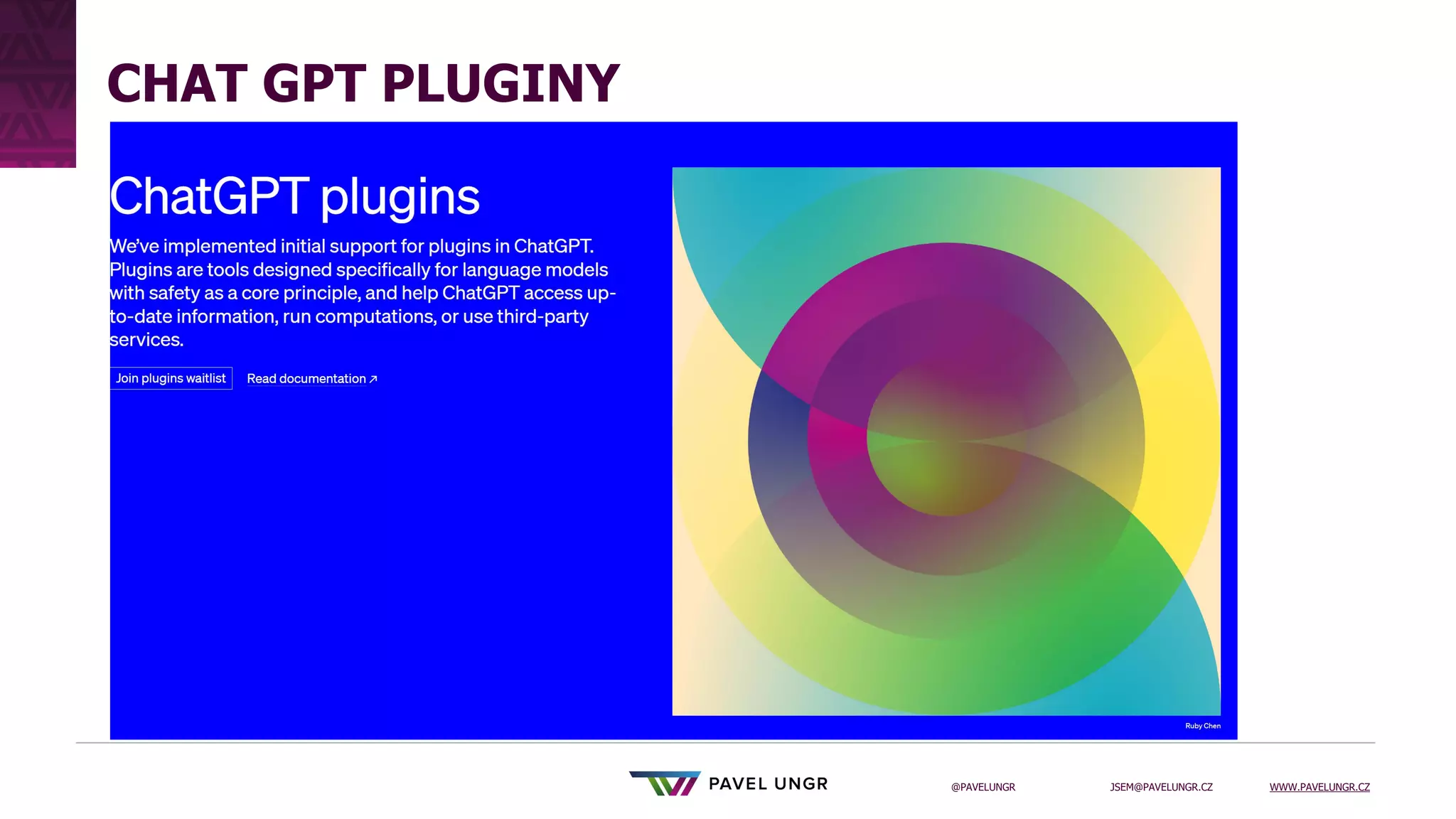 CHAT GPT PLUGINY

ChatGPT plugins

We've implemented initial support for plugins in ChatGPT. Plugins are tools designed specifically for language models with safety as a core principle, and help ChatGPT access up-to-date information, run computations, or use third-party services.

Join plugins waitlist

Read documentation ↗

Ruby Chen

PAVEL UNGR

@PAVELUNGR

JSEM@PAVELUNGR.CZ

WWW.PAVELUNGR.CZ